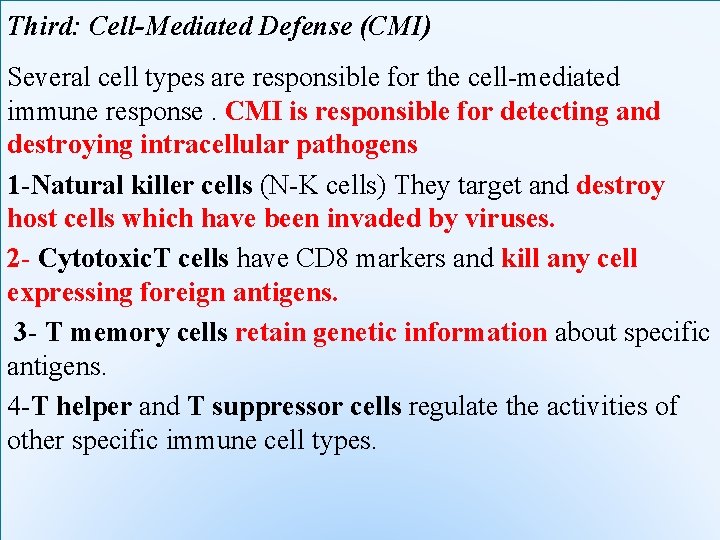 Third: Cell-Mediated Defense (CMI)

Several cell types are responsible for the cell-mediated immune response . CMI is responsible for detecting and destroying intracellular pathogens

1-Natural killer cells (N-K cells) They target and destroy host cells which have been invaded by viruses.

2- CytotoxicT cells have CD8 markers and kill any cell expressing foreign antigens.

3- T memory cells retain genetic information about specific antigens.

4-T helper and T suppressor cells regulate the activities of other specific immune cell types.